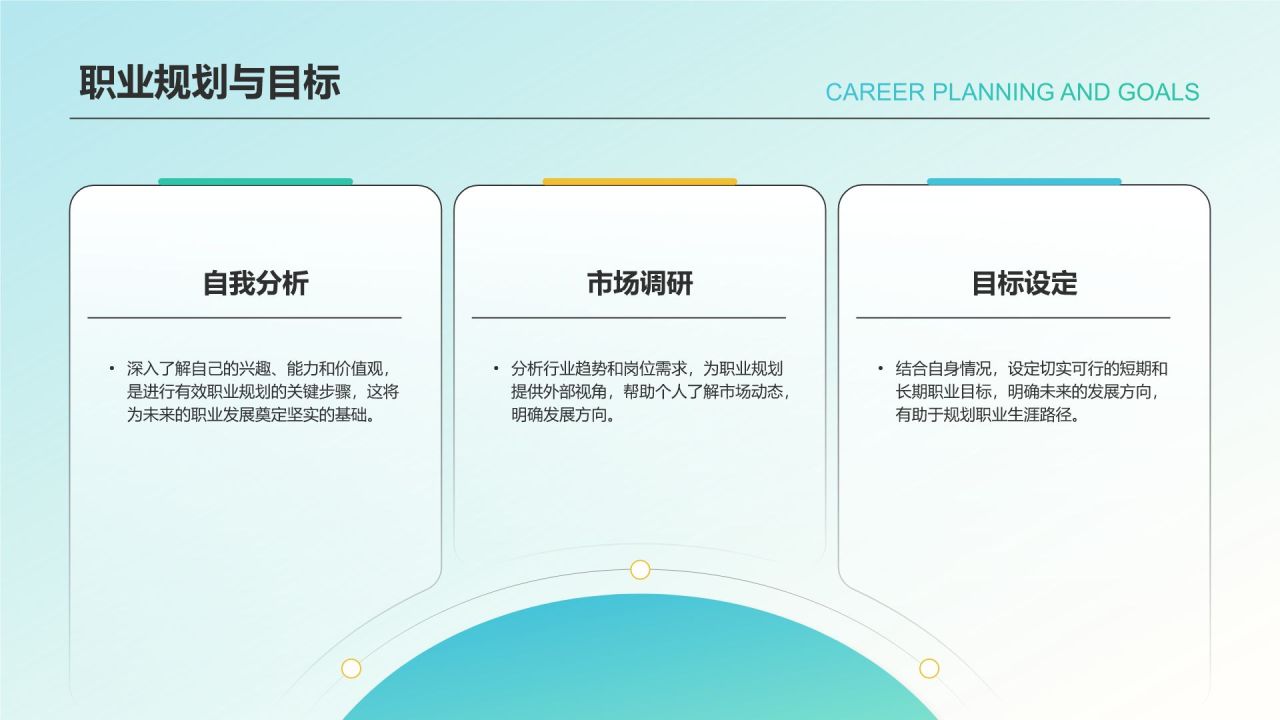 职业规划与目标

CAREER PLANNING AND GOALS

自我分析

• 深入了解自己的兴趣、能力和价值观，是进行有效职业规划的关键步骤，这将为未来的职业发展奠定坚实的基础。

市场调研

• 分析行业趋势和岗位需求，为职业规划提供外部视角，帮助个人了解市场动态，明确发展方向。

目标设定

• 结合自身情况，设定切实可行的短期和长期职业目标，明确未来的发展方向，有助于规划职业生涯路径。